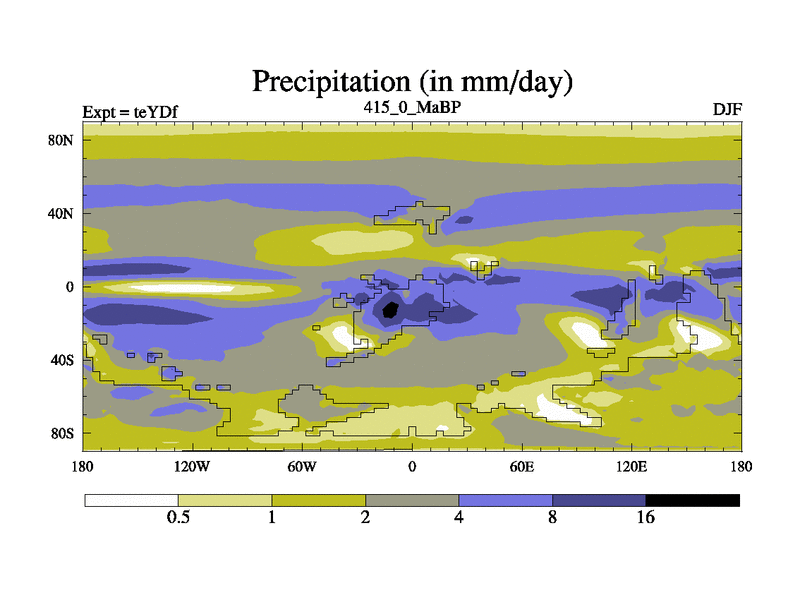 Precipitation (in mm/day)

Expt = teYDf

415_0_MaBP

DJF

80N
40N
0
40S
80S

180
120W
60W
0
60E
120E
180

0.5
1
2
4
8
16